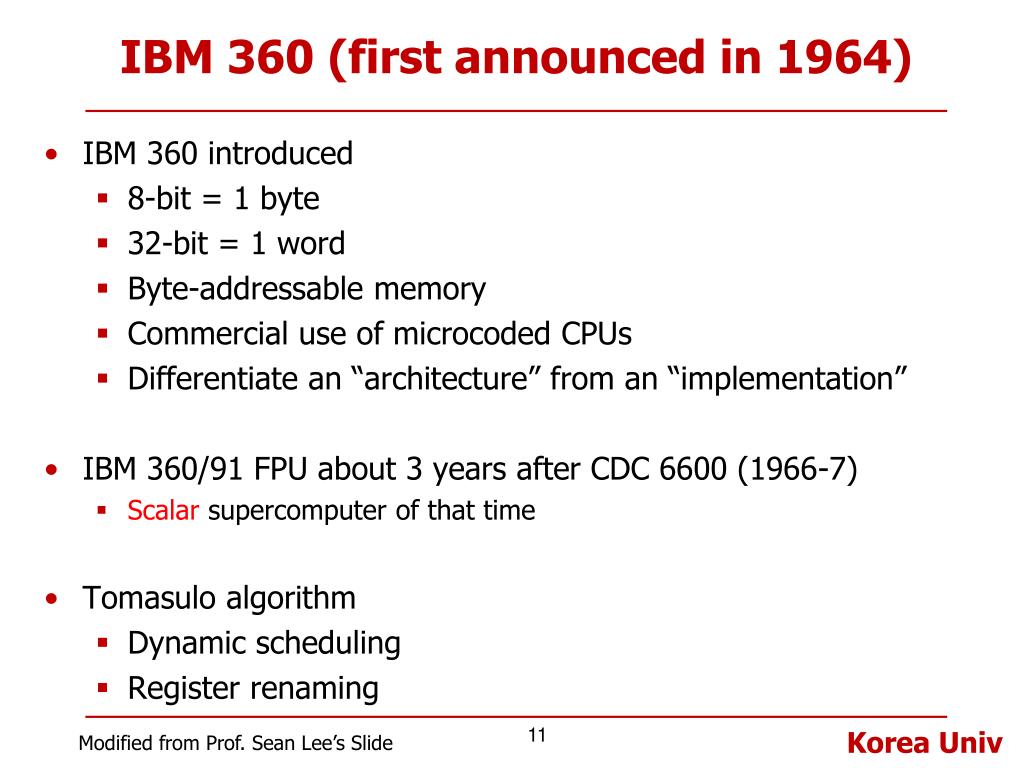 IBM 360 (first announced in 1964)

• IBM 360 introduced
 ▪ 8-bit = 1 byte
 ▪ 32-bit = 1 word
 ▪ Byte-addressable memory
 ▪ Commercial use of microcoded CPUs
 ▪ Differentiate an “architecture” from an “implementation”

• IBM 360/91 FPU about 3 years after CDC 6600 (1966-7)
 ▪ Scalar supercomputer of that time

• Tomasulo algorithm
 ▪ Dynamic scheduling
 ▪ Register renaming

Modified from Prof. Sean Lee’s Slide

11

Korea Univ